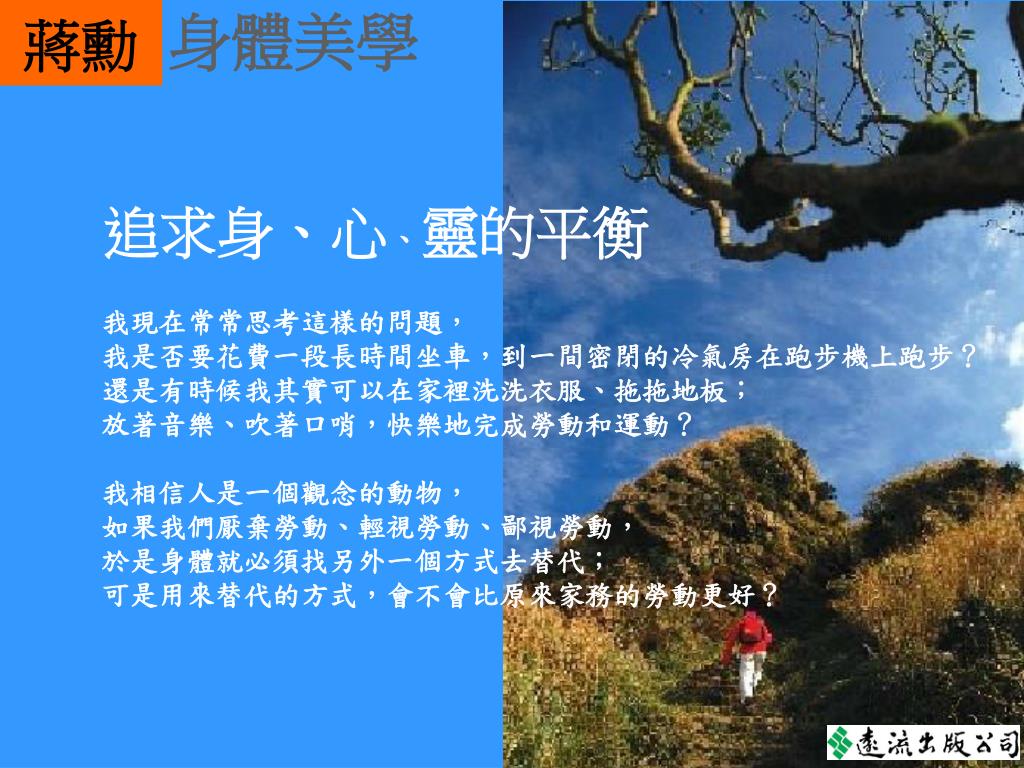 蔣勳 身體美學

追求身、心、靈的平衡

我現在常常思考這樣的問題，
我是否要花費一段長時間坐車，到一間密閉的冷氣房在跑步機上跑步？
還是有時候我其實可以在家裡洗洗衣服、拖拖地板；
放著音樂、吹著口哨，快樂地完成勞動和運動？

我相信人是一個觀念的動物，
如果我們厭棄勞動、輕視勞動、鄙視勞動，
於是身體就必須找另外一個方式去替代；
可是用來替代的方式，會不會比原來家務的勞動更好？

遠流出版公司